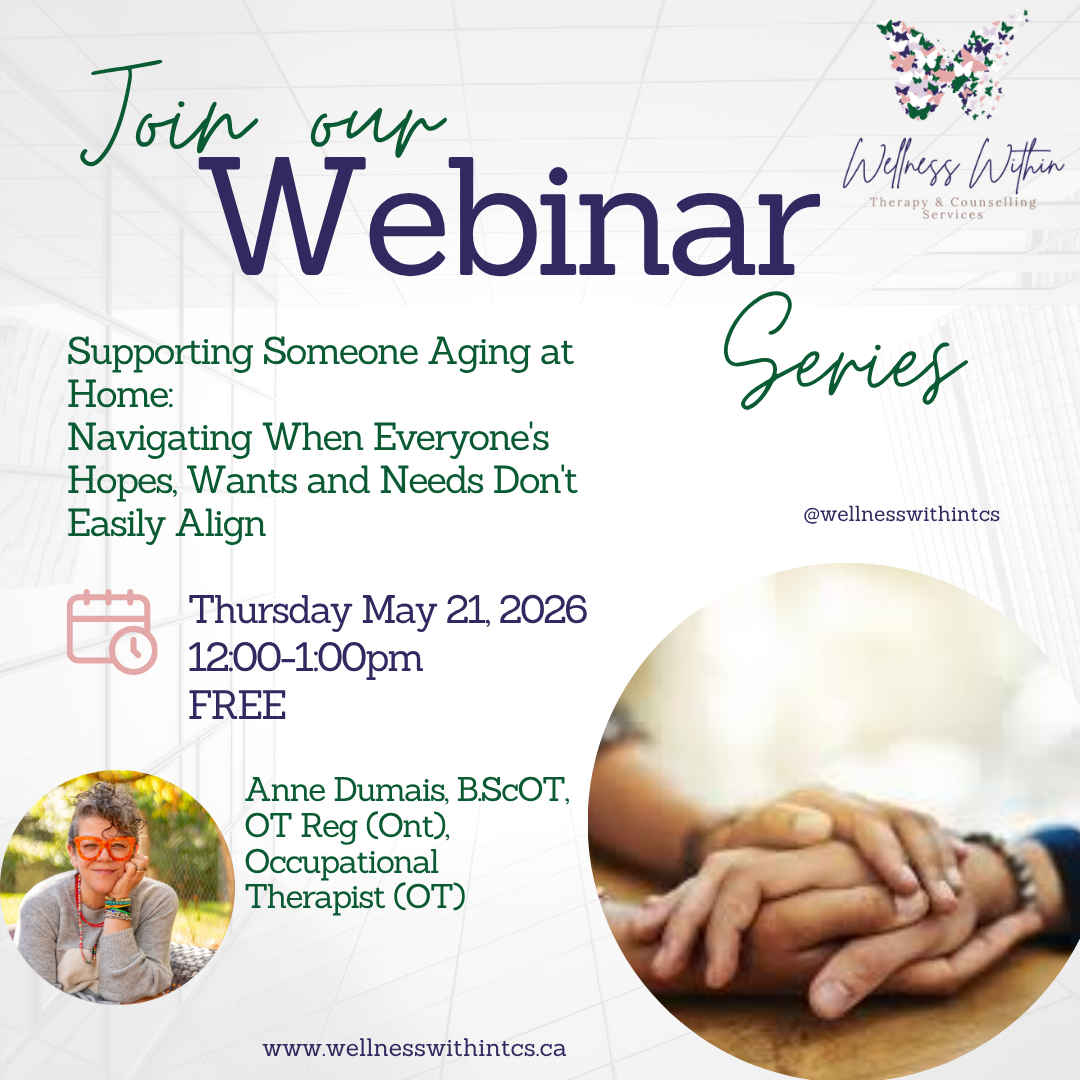 Join our
Webinar
Series

Wellness Within
Therapy & Counselling Services

Supporting Someone Aging at Home:
Navigating When Everyone's Hopes, Wants and Needs Don't Easily Align

@wellnesswithintcs

Thursday May 21, 2026
12:00-1:00pm
FREE

Anne Dumais, B.ScOT, OT Reg (Ont), Occupational Therapist (OT)

www.wellnesswithintcs.ca